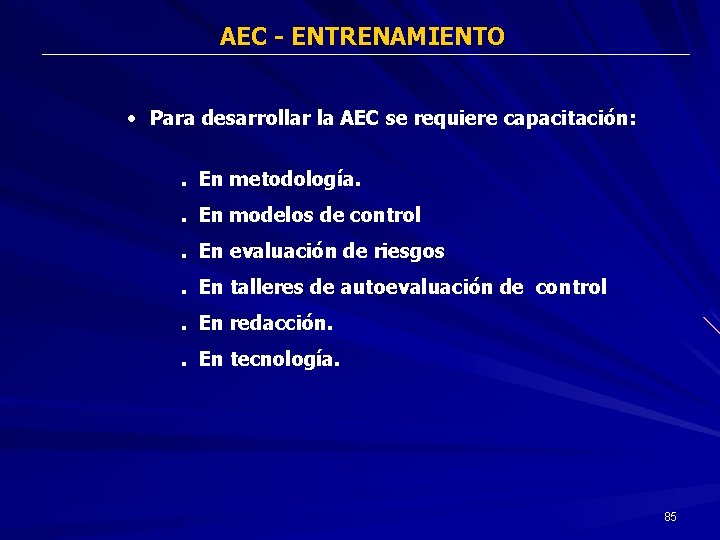 AEC - ENTRENAMIENTO

• Para desarrollar la AEC se requiere capacitación:

. En metodología.

. En modelos de control

. En evaluación de riesgos

. En talleres de autoevaluación de control

. En redacción.

. En tecnología.

85